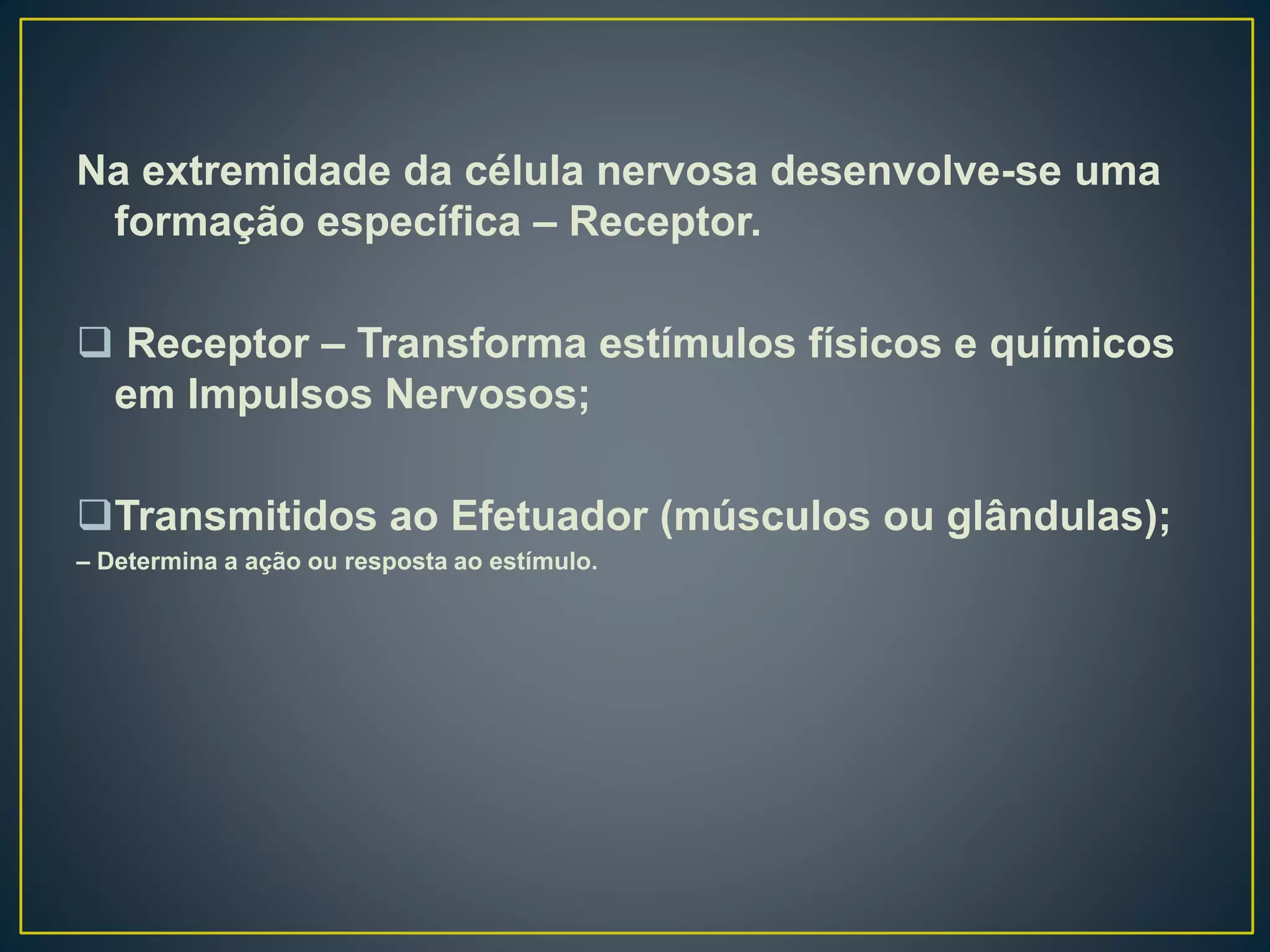 Na extremidade da célula nervosa desenvolve-se uma formação específica – Receptor.

❑ Receptor – Transforma estímulos físicos e químicos em Impulsos Nervosos;

❑Transmitidos ao Efetuador (músculos ou glândulas);
– Determina a ação ou resposta ao estímulo.